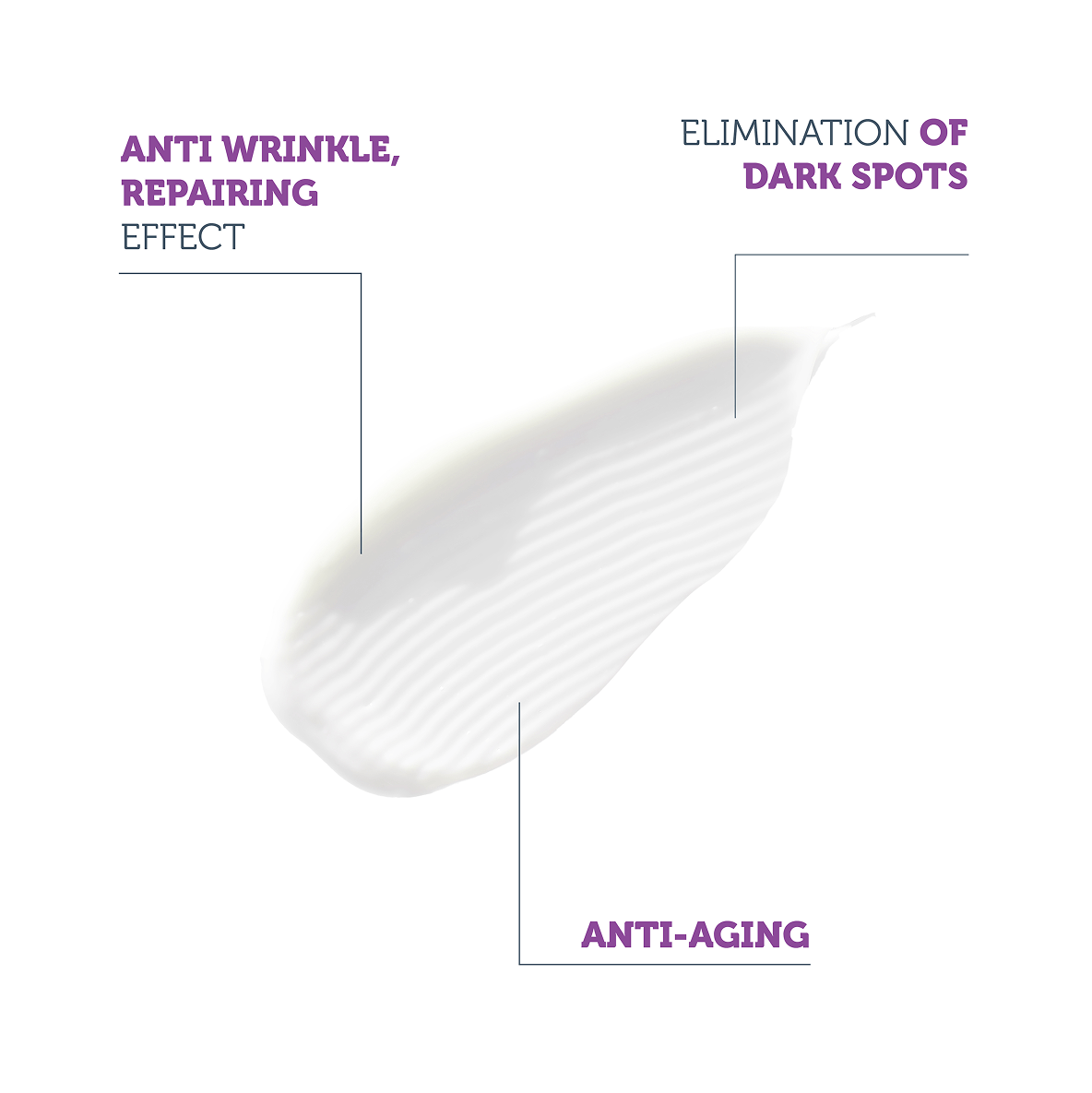 ANTI WRINKLE, REPAIRING EFFECT

ELIMINATION OF DARK SPOTS

ANTI-AGING